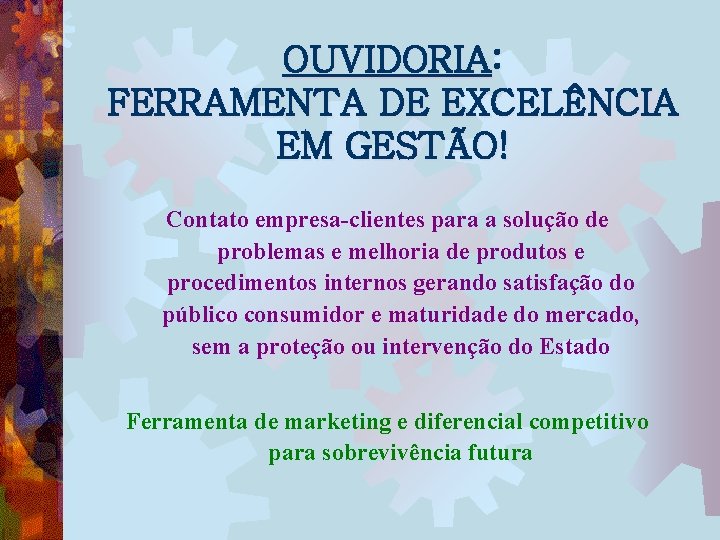 OUVIDORIA:
FERRAMENTA DE EXCELÊNCIA
EM GESTÃO!

Contato empresa-clientes para a solução de problemas e melhoria de produtos e procedimentos internos gerando satisfação do público consumidor e maturidade do mercado, sem a proteção ou intervenção do Estado

Ferramenta de marketing e diferencial competitivo para sobrevivência futura